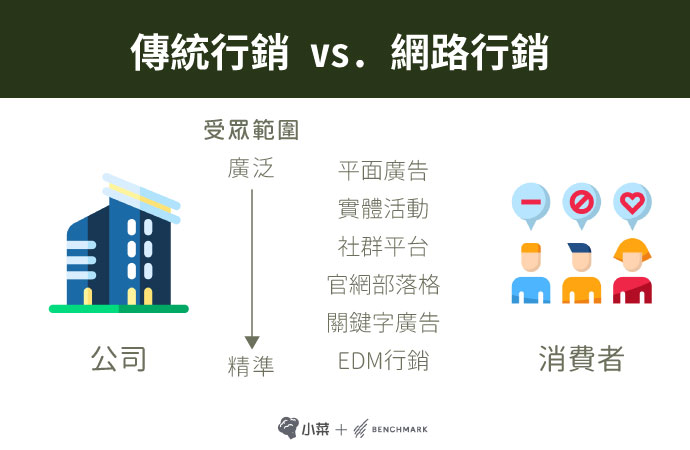 傳統行銷 vs. 網路行銷

受眾範圍

廣泛

精準

平面廣告
實體活動
社群平台
官網部落格
關鍵字廣告
EDM行銷

公司

消費者

小菜 + BENCHMARK